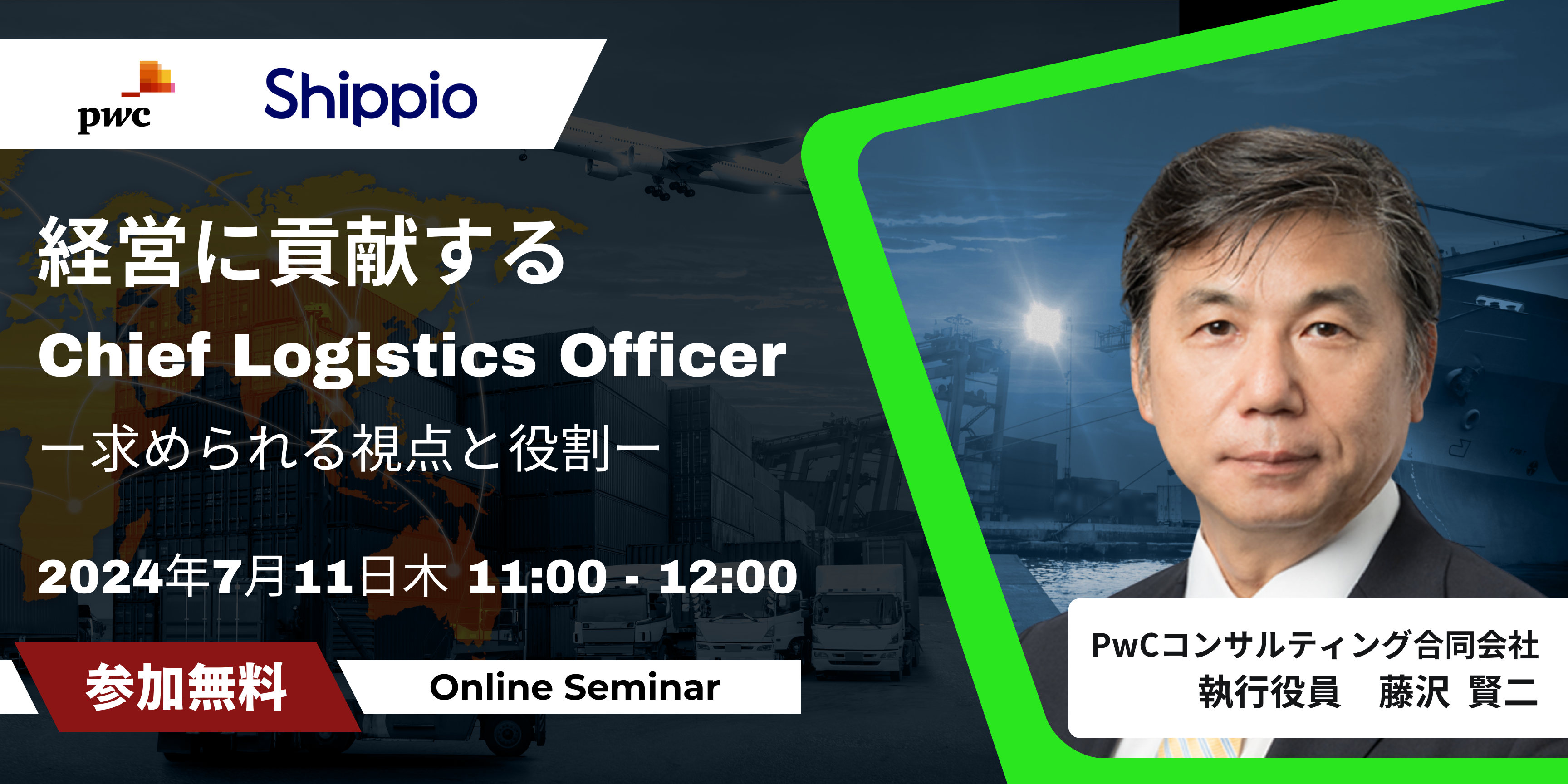 pwc

Shippio

経営に貢献する
Chief Logistics Officer
ー求められる視点と役割ー

2024年7月11日木 11:00 - 12:00

参加無料

Online Seminar

PwCコンサルティング合同会社
執行役員　藤沢 賢二